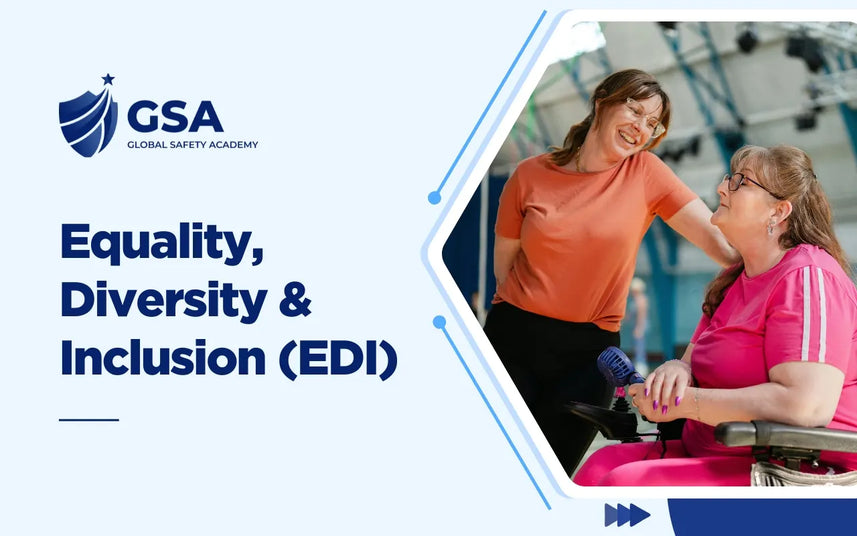 GSA
GLOBAL SAFETY ACADEMY

Equality, Diversity & Inclusion (EDI)